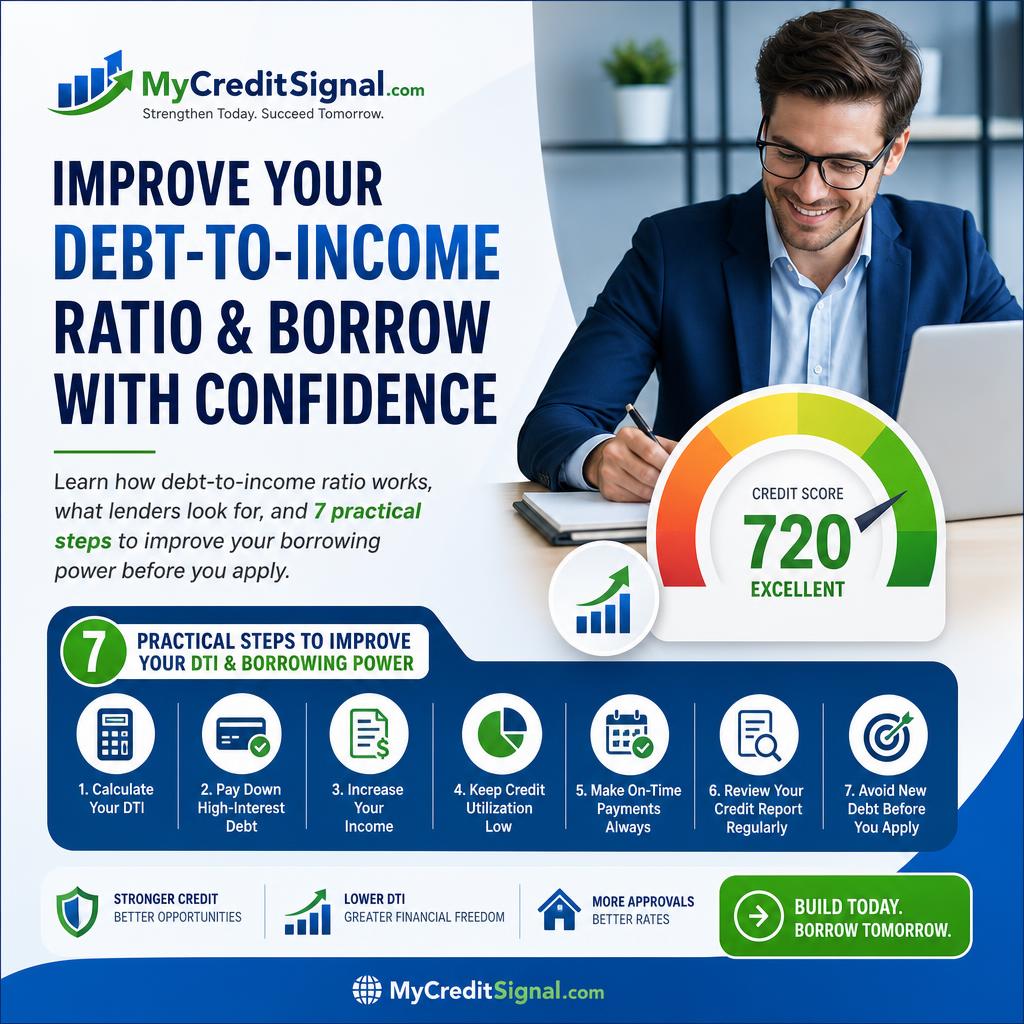 MyCreditSignal.com
Strengthen Today. Succeed Tomorrow.

IMPROVE YOUR DEBT-TO-INCOME RATIO & BORROW WITH CONFIDENCE

Learn how debt-to-income ratio works, what lenders look for, and 7 practical steps to improve your borrowing power before you apply.

CREDIT SCORE
720
EXCELLENT

7 PRACTICAL STEPS TO IMPROVE YOUR DTI & BORROWING POWER

1. Calculate Your DTI

2. Pay Down High-Interest Debt

3. Increase Your Income

4. Keep Credit Utilization Low

5. Make On-Time Payments Always

6. Review Your Credit Report Regularly

7. Avoid New Debt Before You Apply

STRONGER CREDIT
BETTER OPPORTUNITIES

LOWER DTI
GREATER FINANCIAL FREEDOM

MORE APPROVALS
BETTER RATES

BUILD TODAY.
BORROW TOMORROW.

MyCreditSignal.com